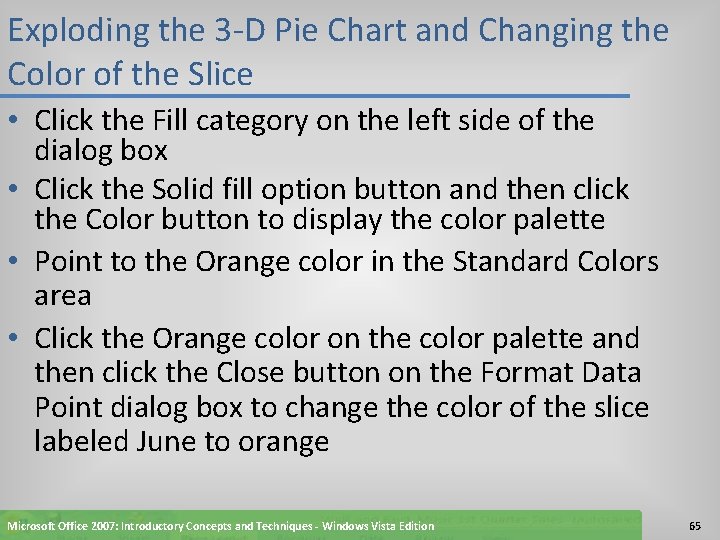 Exploding the 3-D Pie Chart and Changing the Color of the Slice

• Click the Fill category on the left side of the dialog box
• Click the Solid fill option button and then click the Color button to display the color palette
• Point to the Orange color in the Standard Colors area
• Click the Orange color on the color palette and then click the Close button on the Format Data Point dialog box to change the color of the slice labeled June to orange

Microsoft Office 2007: Introductory Concepts and Techniques - Windows Vista Edition

65